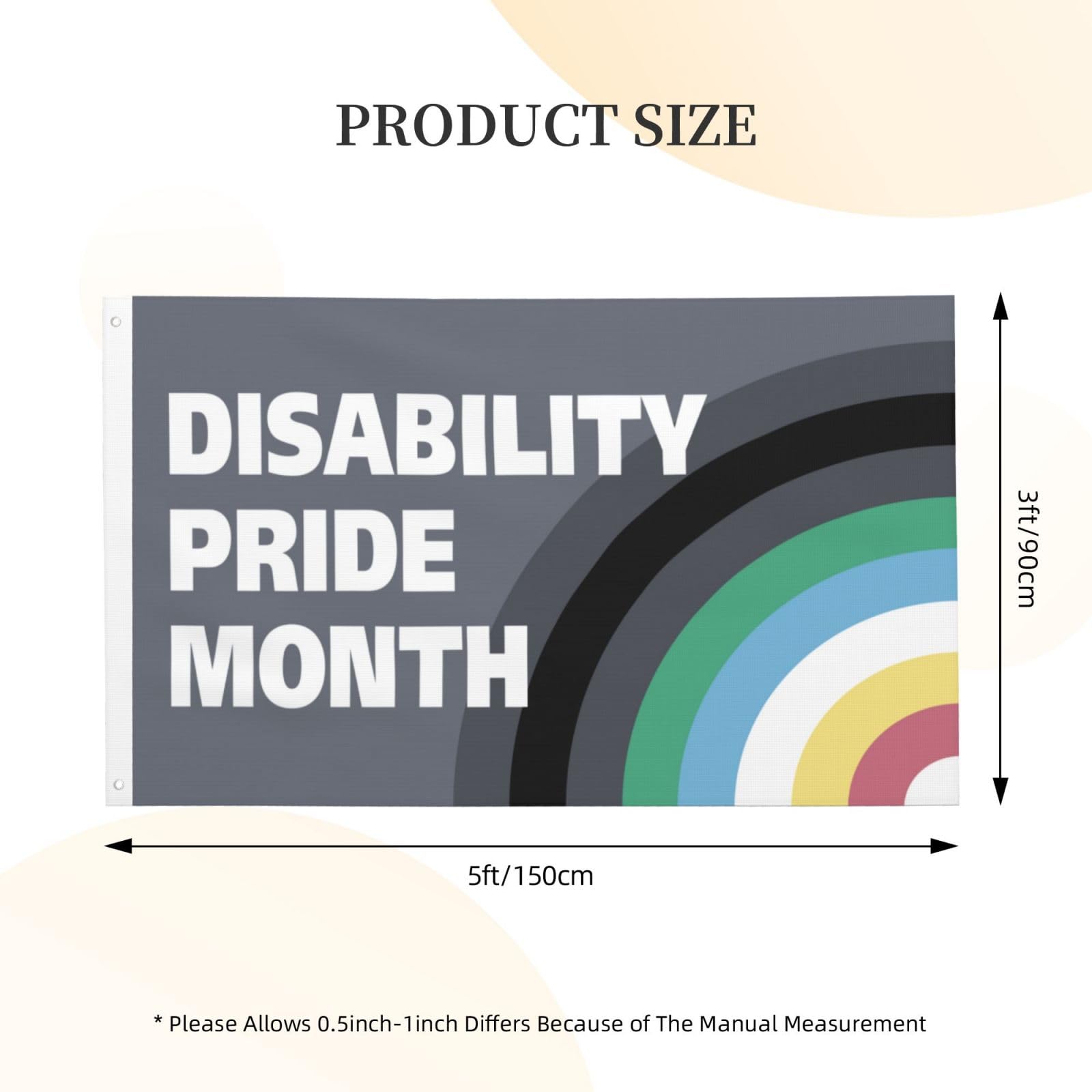 PRODUCT SIZE

DISABILITY PRIDE MONTH

3ft/90cm

5ft/150cm

* Please Allows 0.5inch-1inch Differs Because of The Manual Measurement